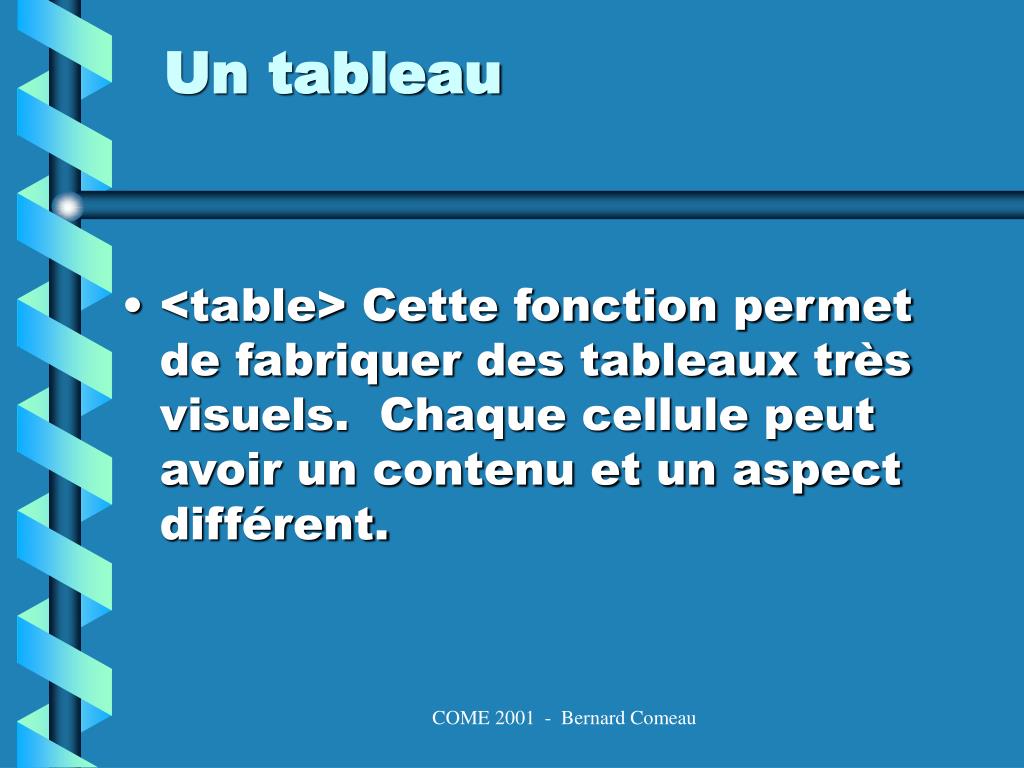 Un tableau

• <table> Cette fonction permet de fabriquer des tableaux très visuels. Chaque cellule peut avoir un contenu et un aspect différent.

COME 2001 - Bernard Comeau